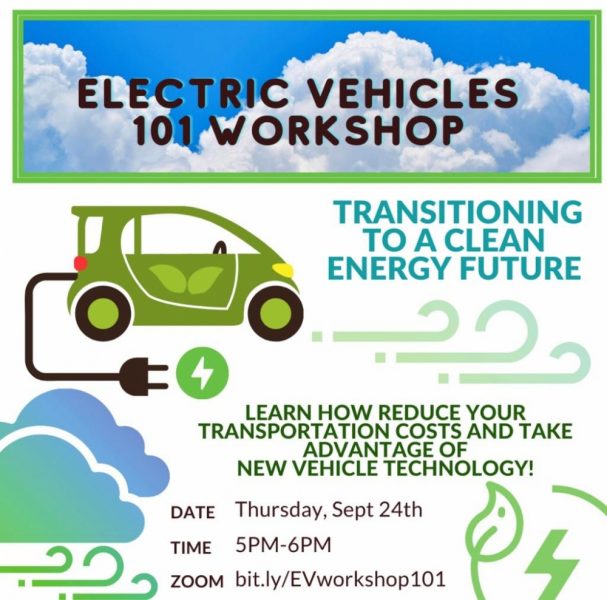 ELECTRIC VEHICLES 101 WORKSHOP

TRANSITIONING TO A CLEAN ENERGY FUTURE

LEARN HOW REDUCE YOUR TRANSPORTATION COSTS AND TAKE ADVANTAGE OF NEW VEHICLE TECHNOLOGY!

DATE Thursday, Sept 24th

TIME 5PM-6PM

ZOOM bit.ly/EVworkshop101